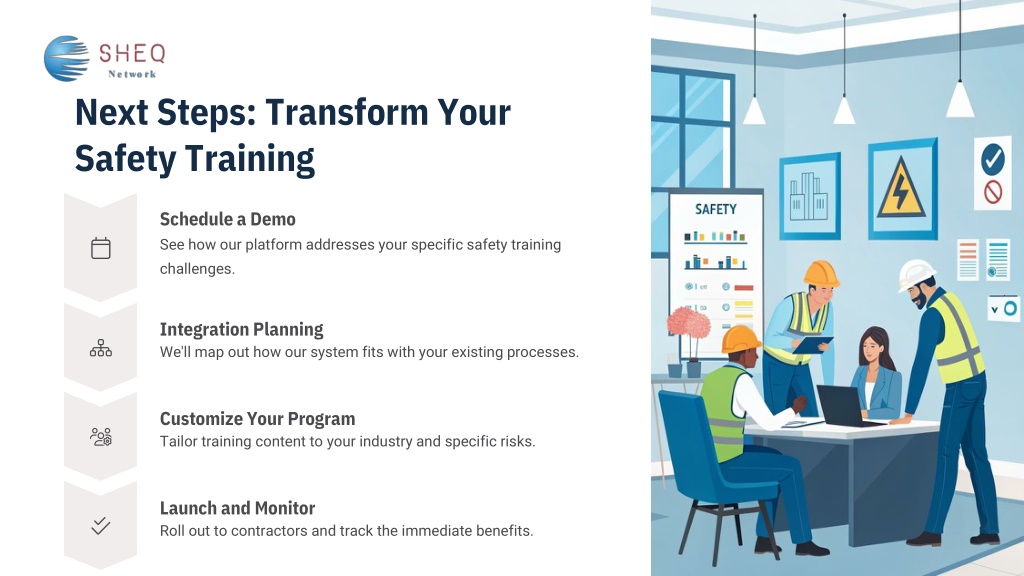 SHEQ
Network

Next Steps: Transform Your Safety Training

Schedule a Demo
See how our platform addresses your specific safety training challenges.

Integration Planning
We'll map out how our system fits with your existing processes.

Customize Your Program
Tailor training content to your industry and specific risks.

Launch and Monitor
Roll out to contractors and track the immediate benefits.

SAFETY